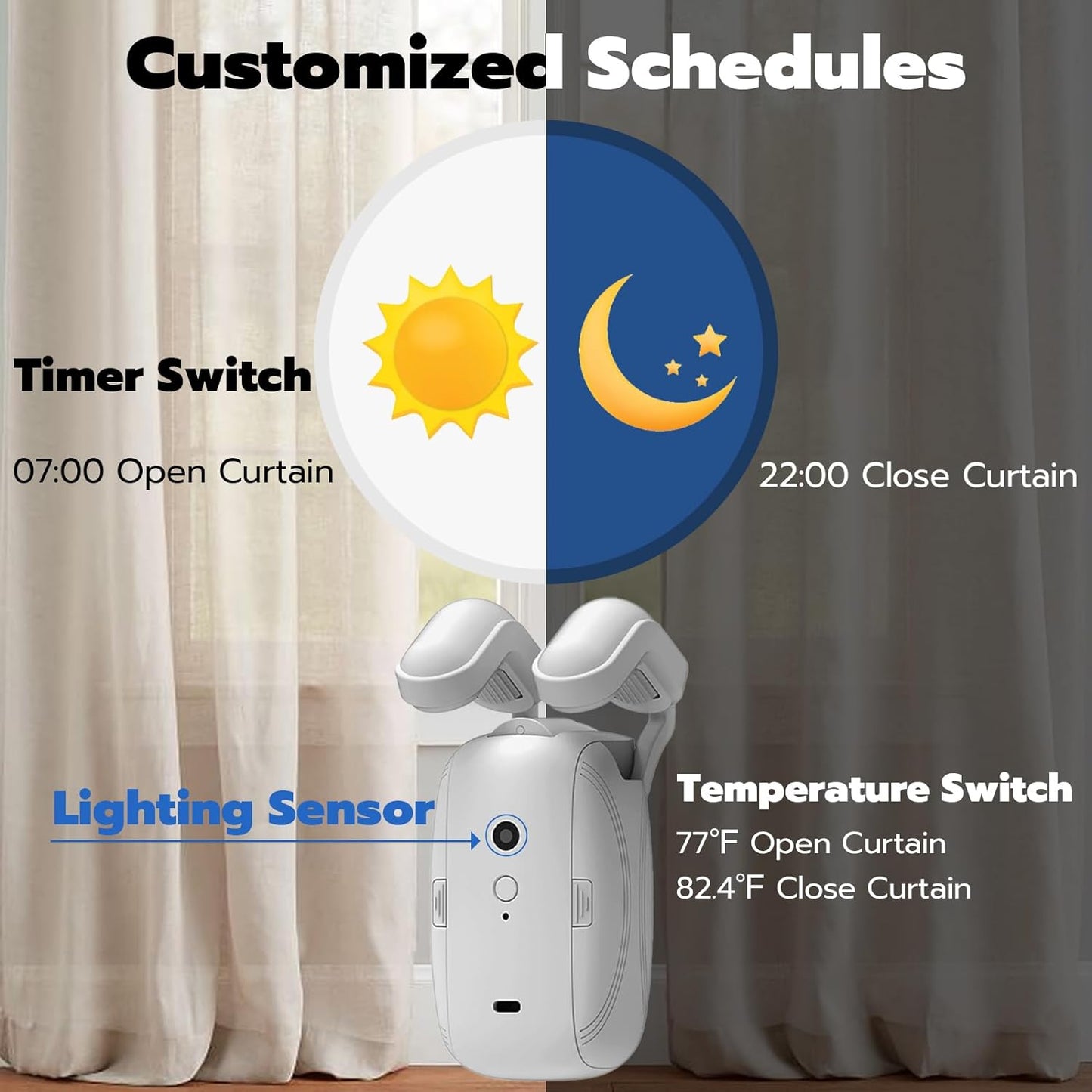 Customized Schedules

Timer Switch

07:00 Open Curtain

22:00 Close Curtain

Lighting Sensor

Temperature Switch

77°F Open Curtain

82.4°F Close Curtain